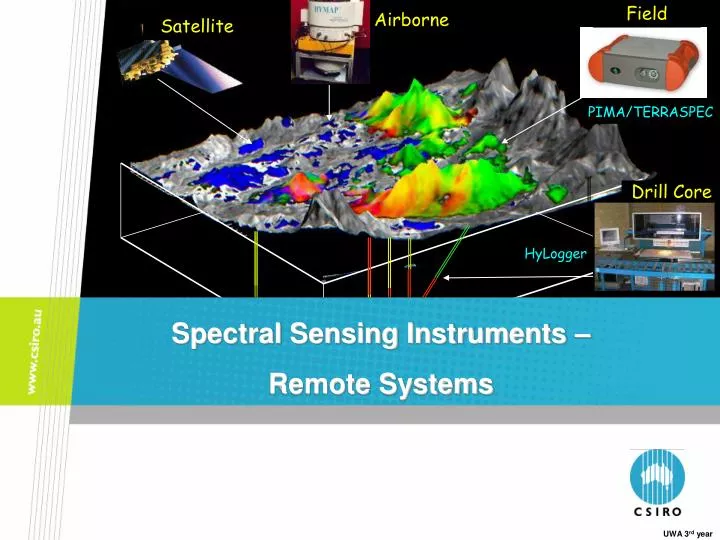 Satellite

HYMAP

Airborne

Field

PIMA/TERRASPEC

Drill Core

HyLogger

www.csiro.au

Spectral Sensing Instruments – Remote Systems

CSIRO

UWA 3$^{rd}$ year